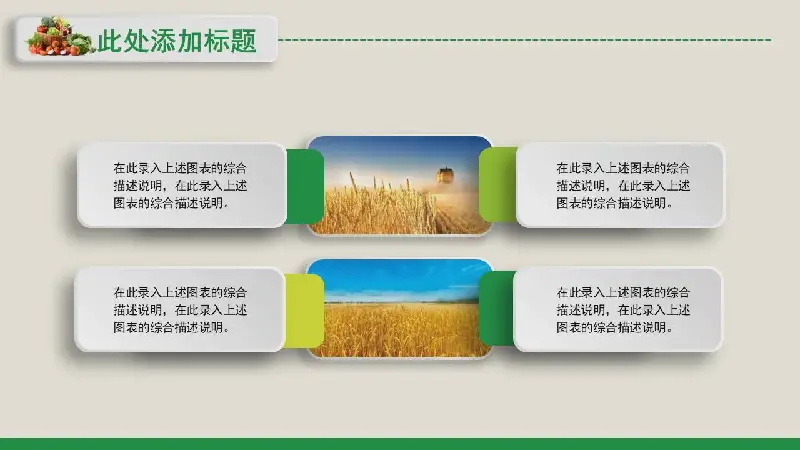 此处添加标题

在此录入上述图表的综合描述说明，在此录入上述图表的综合描述说明。

在此录入上述图表的综合描述说明，在此录入上述图表的综合描述说明。

在此录入上述图表的综合描述说明，在此录入上述图表的综合描述说明。

在此录入上述图表的综合描述说明，在此录入上述图表的综合描述说明。